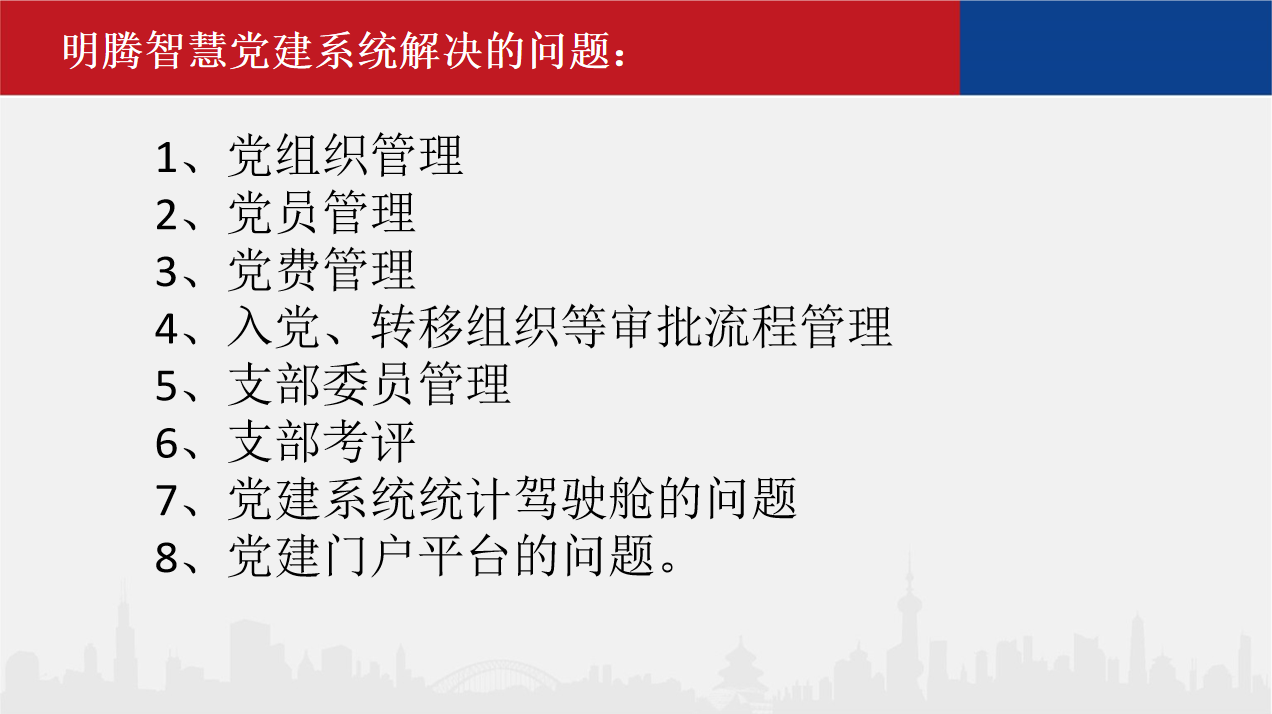 明腾智慧党建系统解决的问题：

1、党组织管理
2、党员管理
3、党费管理
4、入党、转移组织等审批流程管理
5、支部委员管理
6、支部考评
7、党建系统统计驾驶舱的问题
8、党建门户平台的问题。